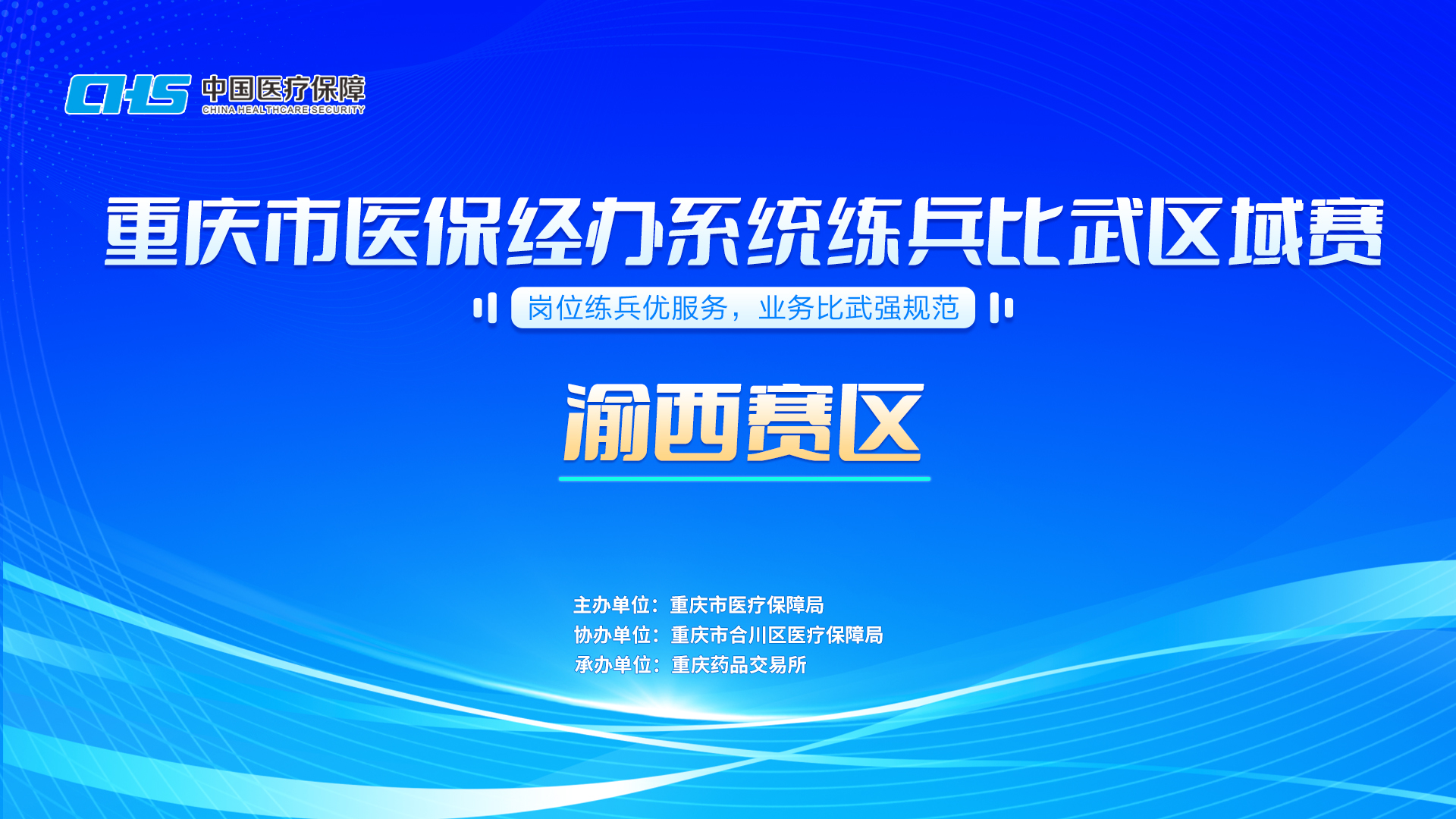 CHS 中国医疗保障
CHINA HEALTHCARE SECURITY

重庆市医保经办系统练兵比武区域赛

岗位练兵优服务，业务比武强规范

渝西赛区

主办单位：重庆市医疗保障局
协办单位：重庆市合川区医疗保障局
承办单位：重庆药品交易所